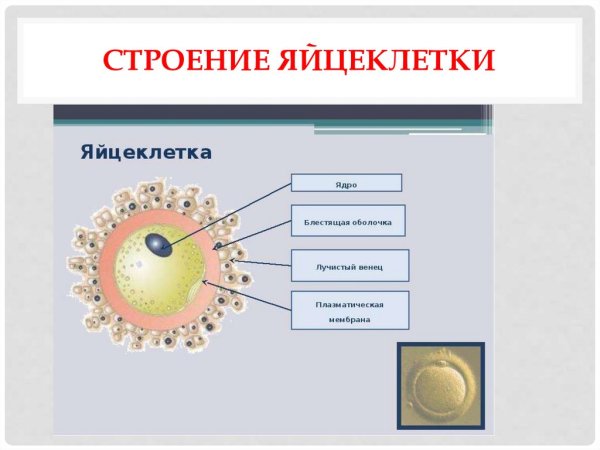 СТРОЕНИЕ ЯЙЦЕКЛЕТКИ

Яйцеклетка

Ядро

Блестящая оболочка

Лучистый венец

Плазматическая мембрана